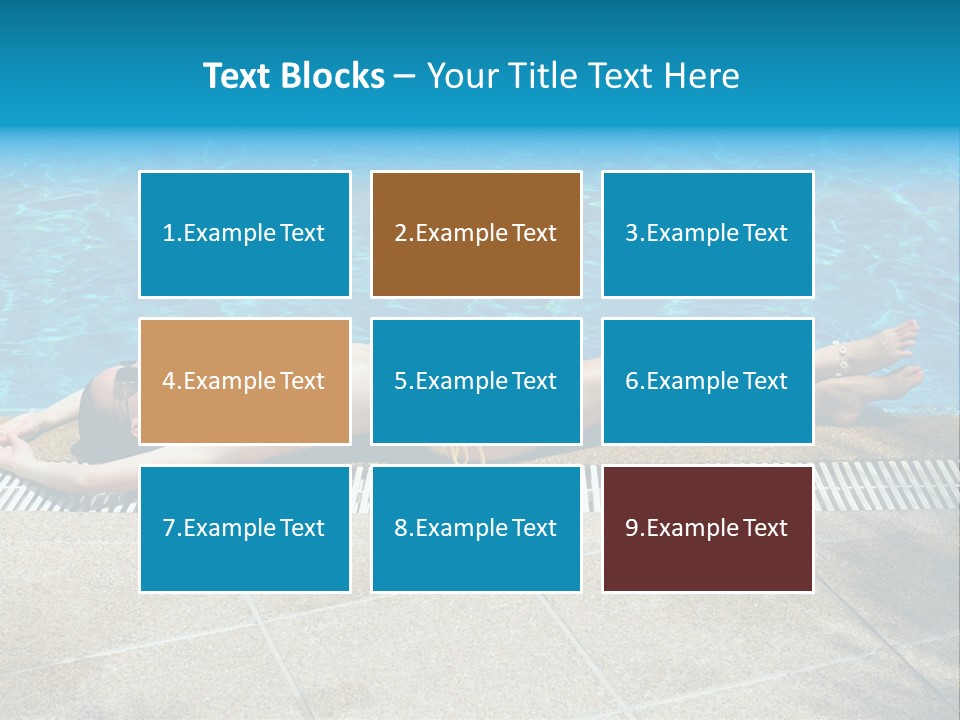 Text Blocks – Your Title Text Here

1.Example Text

2.Example Text

3.Example Text

4.Example Text

5.Example Text

6.Example Text

7.Example Text

8.Example Text

9.Example Text